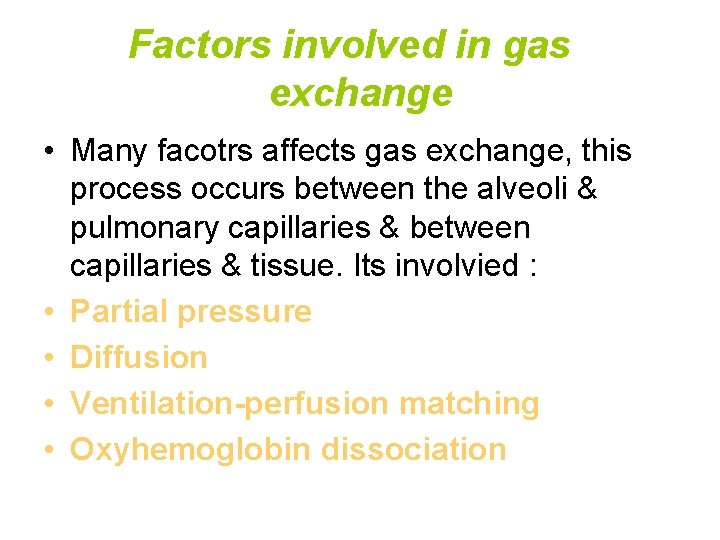 Factors involved in gas exchange

• Many facotrs affects gas exchange, this process occurs between the alveoli & pulmonary capillaries & between capillaries & tissue. Its involvied :
• Partial pressure
• Diffusion
• Ventilation-perfusion matching
• Oxyhemoglobin dissociation